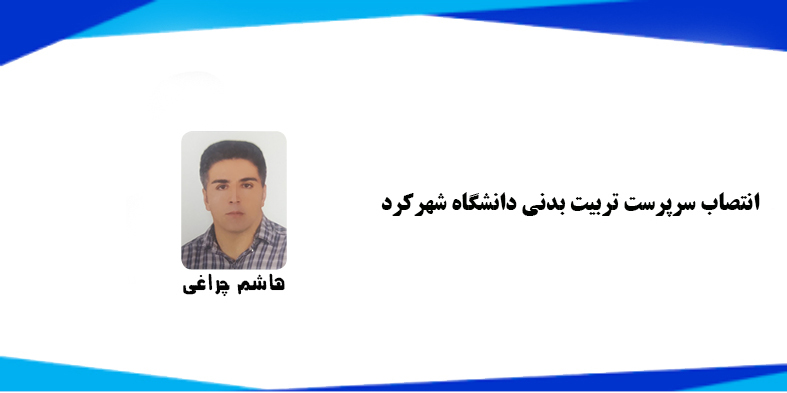 انتصاب سرپرست تربیت بدنی دانشگاه شهرکرد

هاشم چراغی